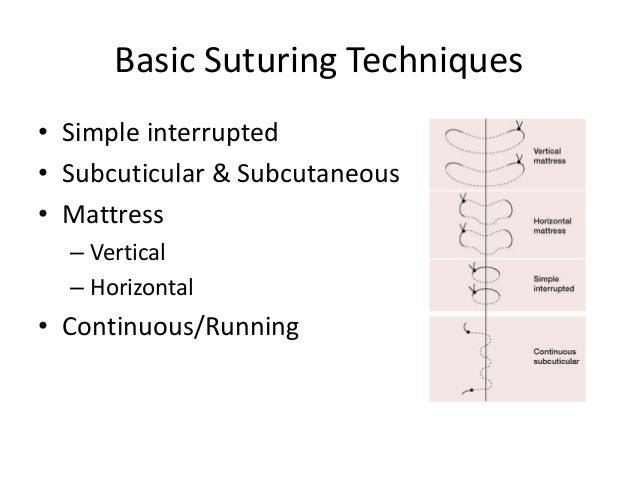 Basic Suturing Techniques

• Simple interrupted
• Subcuticular & Subcutaneous
• Mattress
– Vertical
– Horizontal
• Continuous/Running

Vertical mattress

Horizontal mattress

Simple interrupted

Continuous subcuticular